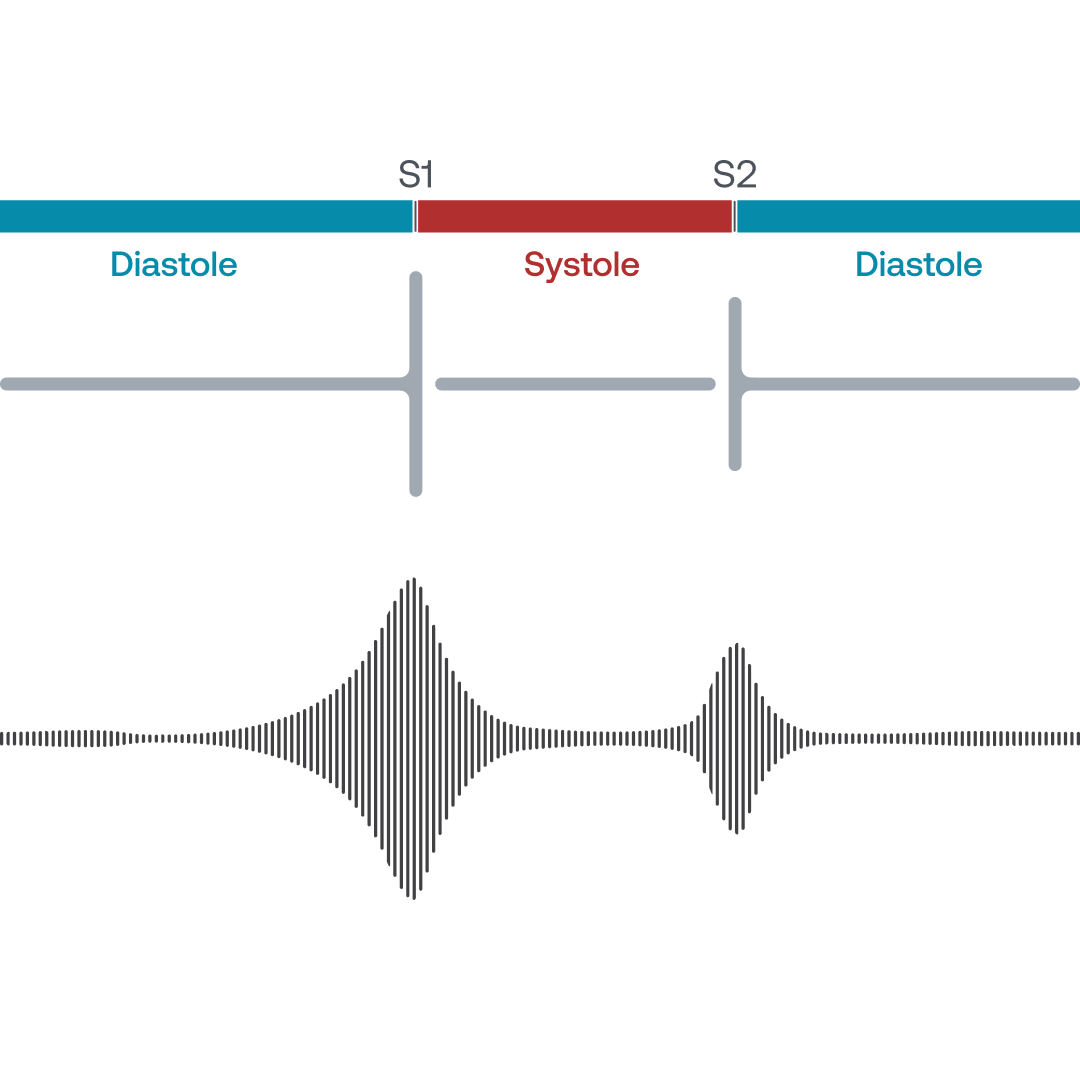 S1

S2

Diastole

Systole

Diastole